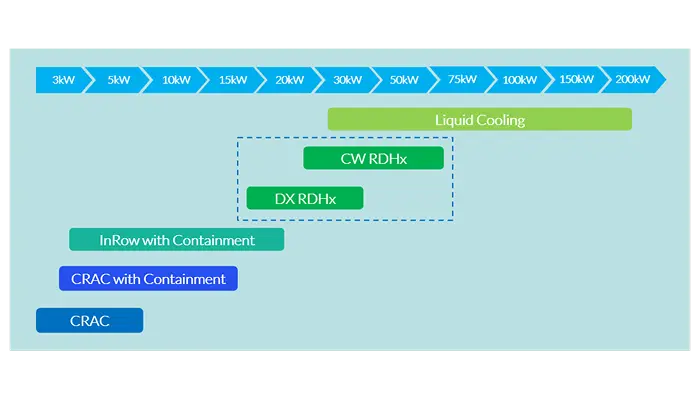 3kW 5kW 10kW 15kW 20kW 30kW 50kW 75kW 100kW 150kW 200kW

Liquid Cooling

CW RDHx

DX RDHx

InRow with Containment

CRAC with Containment

CRAC